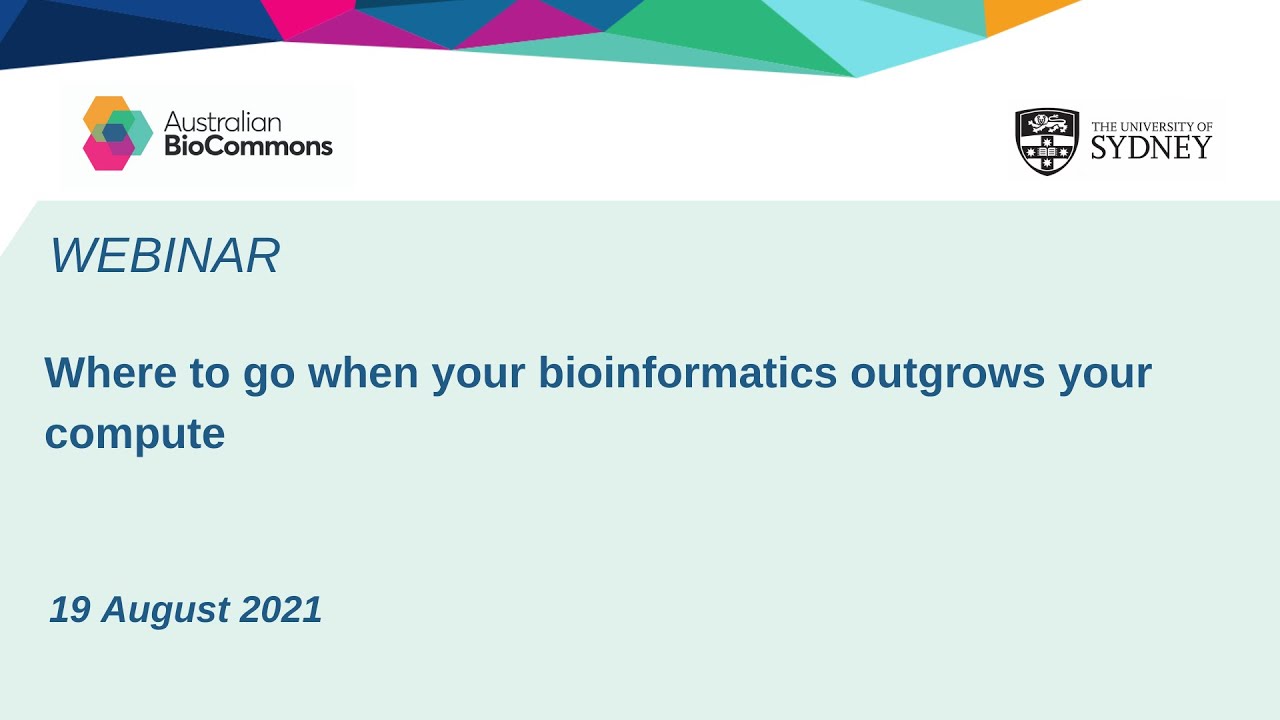 Australian BioCommons

THE UNIVERSITY OF SYDNEY

WEBINAR

Where to go when your bioinformatics outgrows your compute

19 August 2021